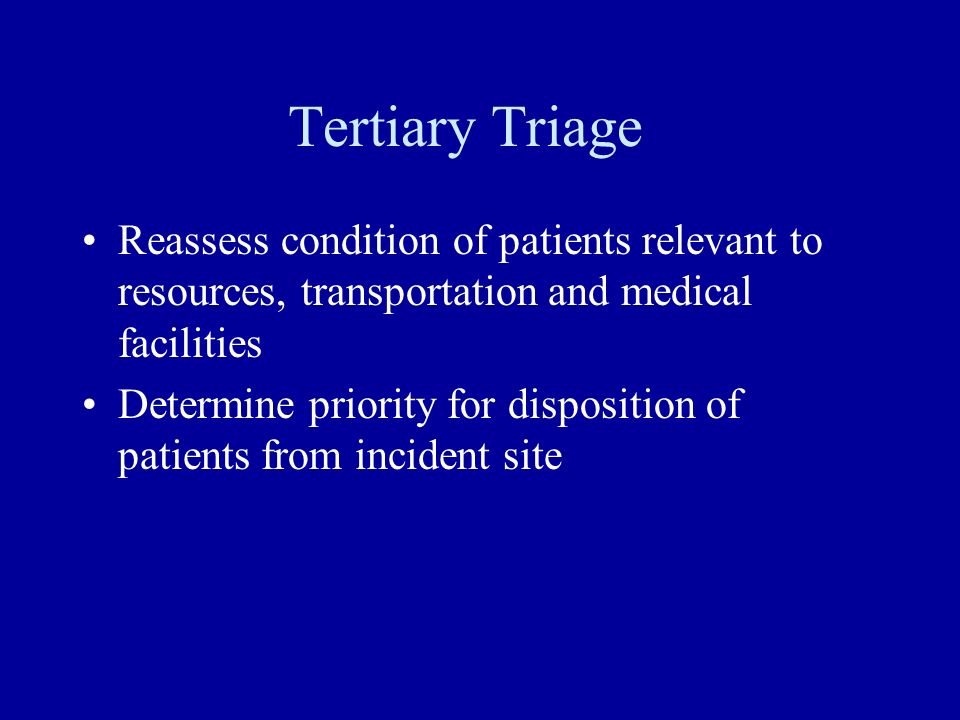 Tertiary Triage

• Reassess condition of patients relevant to resources, transportation and medical facilities
• Determine priority for disposition of patients from incident site